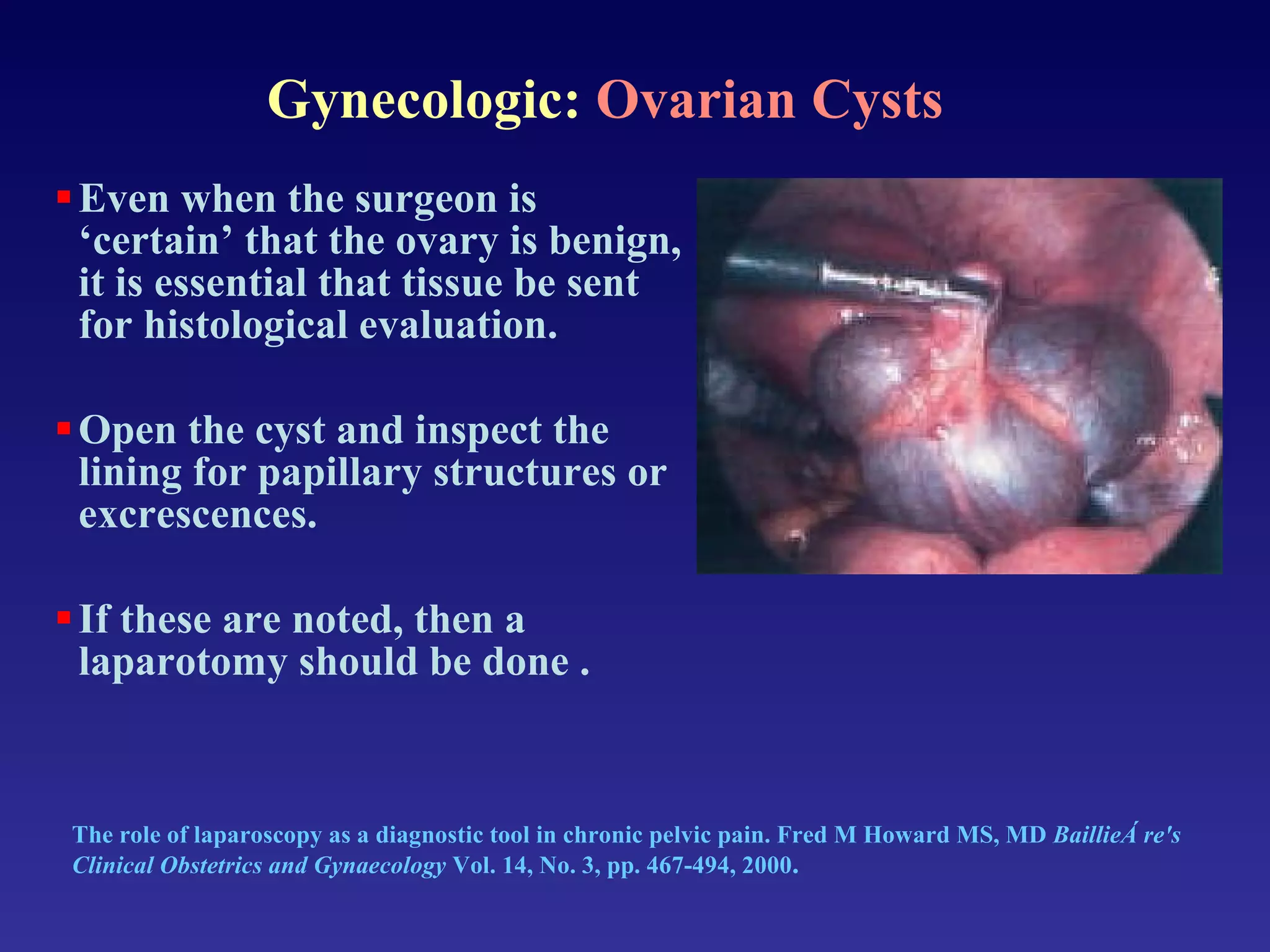 Gynecologic: Ovarian Cysts

Even when the surgeon is ‘certain’ that the ovary is benign, it is essential that tissue be sent for histological evaluation.

Open the cyst and inspect the lining for papillary structures or excrescences.

If these are noted, then a laparotomy should be done .

The role of laparoscopy as a diagnostic tool in chronic pelvic pain. Fred M Howard MS, MD BaillieÁ re's Clinical Obstetrics and Gynaecology Vol. 14, No. 3, pp. 467-494, 2000.